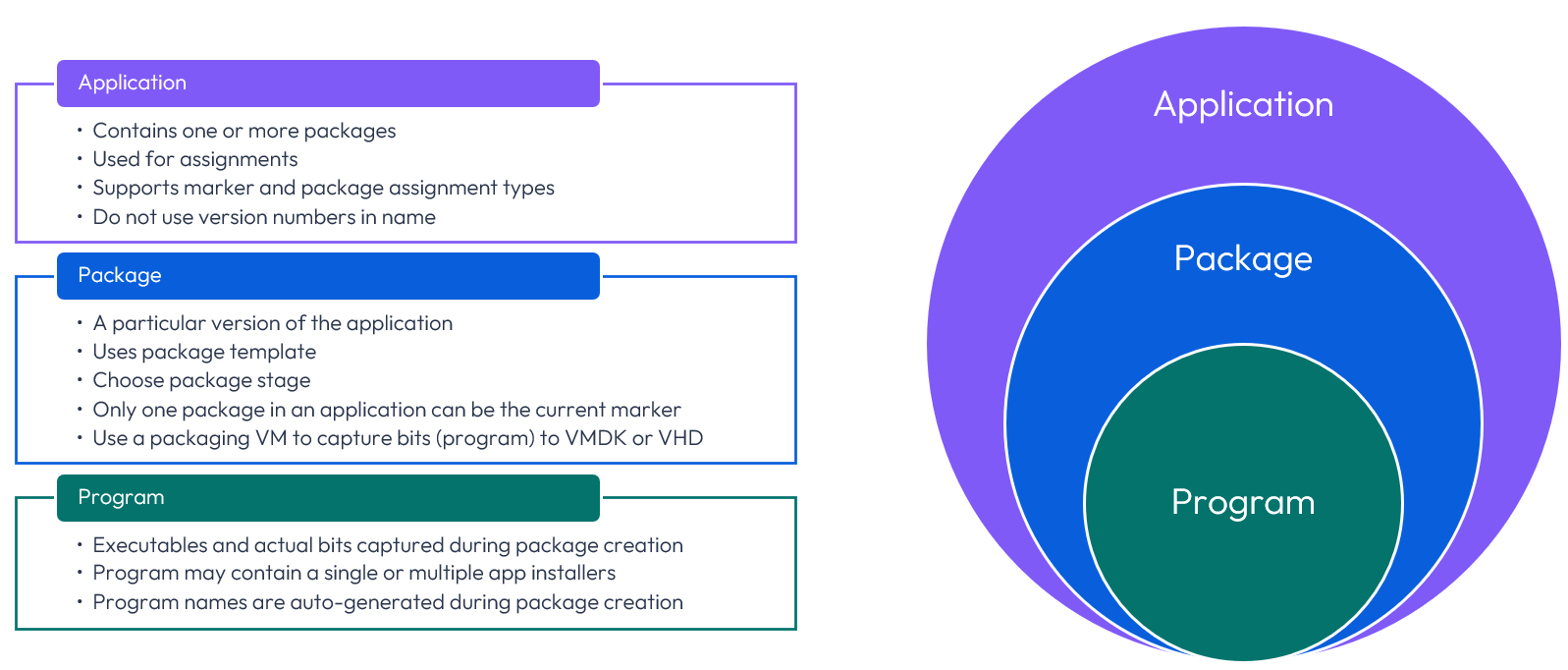 Application
• Contains one or more packages
• Used for assignments
• Supports marker and package assignment types
• Do not use version numbers in name

Package
• A particular version of the application
• Uses package template
• Choose package stage
• Only one package in an application can be the current marker
• Use a packaging VM to capture bits (program) to VMDK or VHD

Program
• Executables and actual bits captured during package creation
• Program may contain a single or multiple app installers
• Program names are auto-generated during package creation

Application
Package
Program